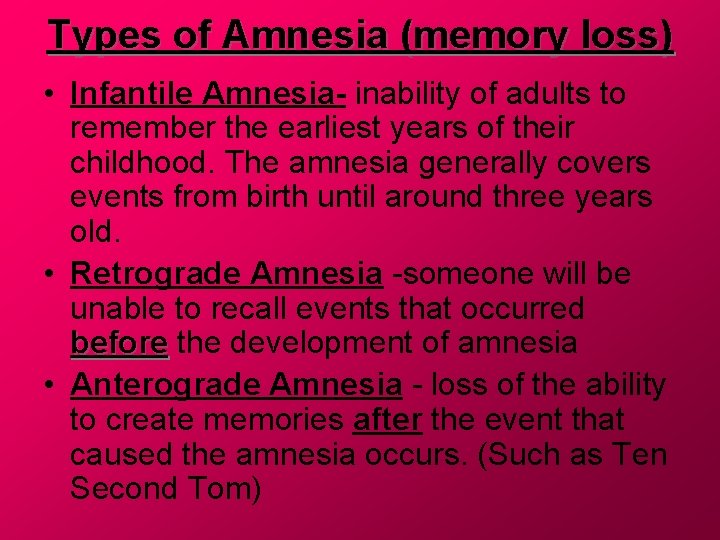 Types of Amnesia (memory loss)

• Infantile Amnesia- inability of adults to remember the earliest years of their childhood. The amnesia generally covers events from birth until around three years old.

• Retrograde Amnesia -someone will be unable to recall events that occurred before the development of amnesia

• Anterograde Amnesia - loss of the ability to create memories after the event that caused the amnesia occurs. (Such as Ten Second Tom)